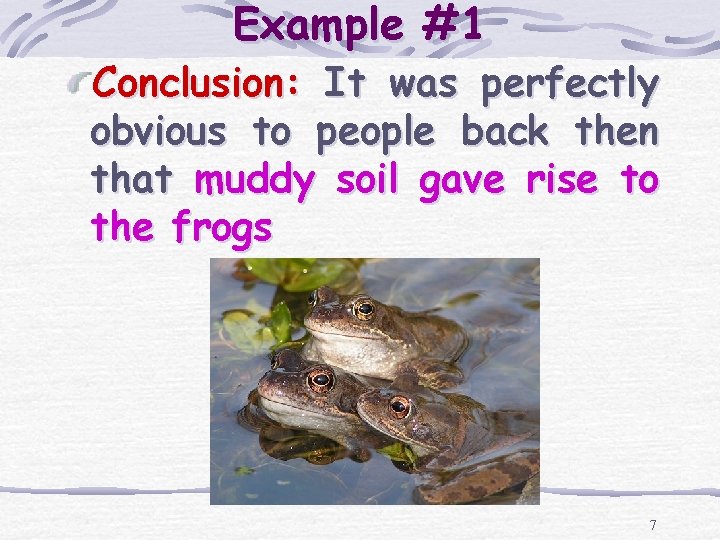 Example #1

Conclusion: It was perfectly obvious to people back then that muddy soil gave rise to the frogs

7